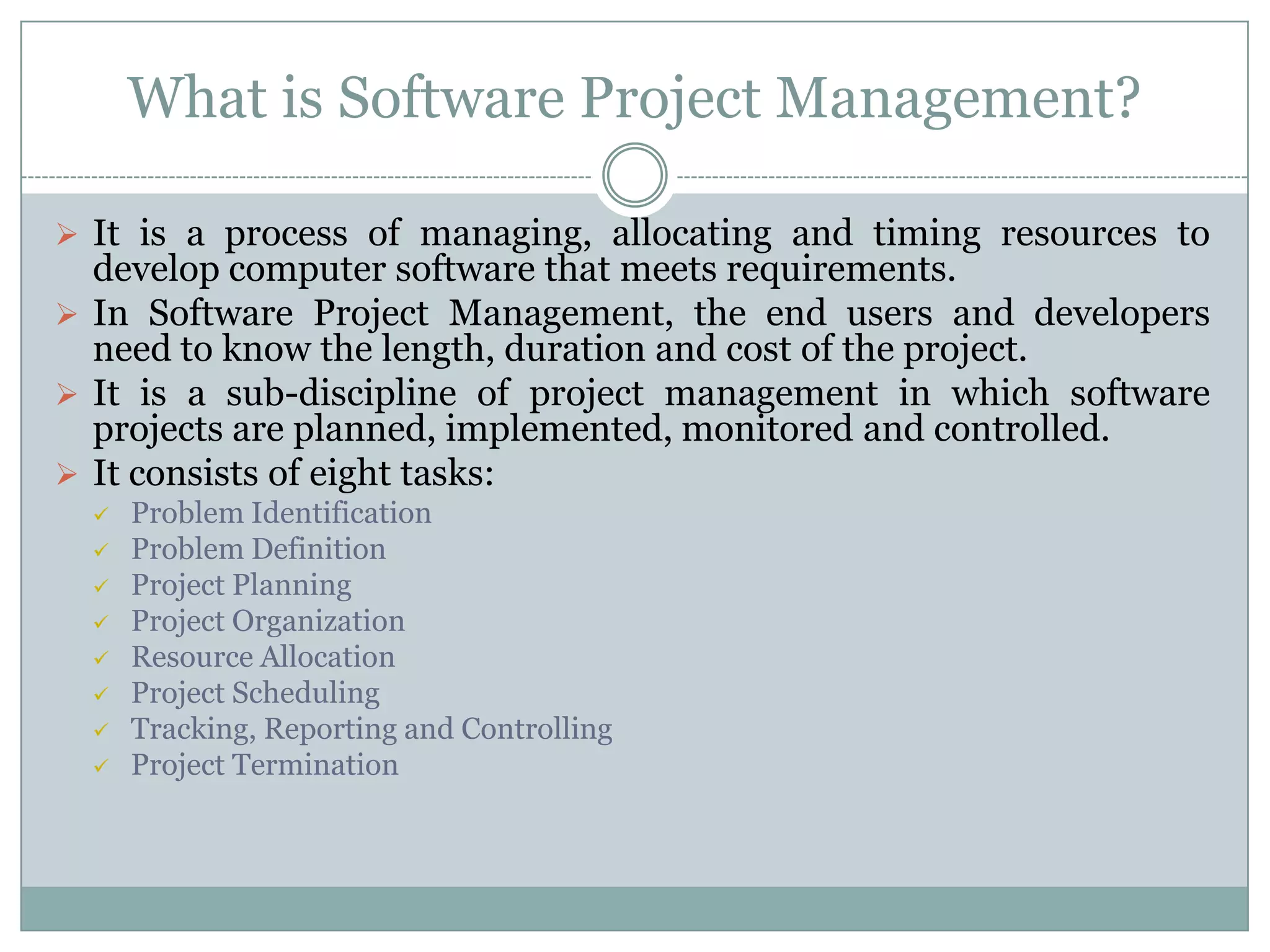 What is Software Project Management?

➢ It is a process of managing, allocating and timing resources to develop computer software that meets requirements.

➢ In Software Project Management, the end users and developers need to know the length, duration and cost of the project.

➢ It is a sub-discipline of project management in which software projects are planned, implemented, monitored and controlled.

➢ It consists of eight tasks:
✓ Problem Identification
✓ Problem Definition
✓ Project Planning
✓ Project Organization
✓ Resource Allocation
✓ Project Scheduling
✓ Tracking, Reporting and Controlling
✓ Project Termination